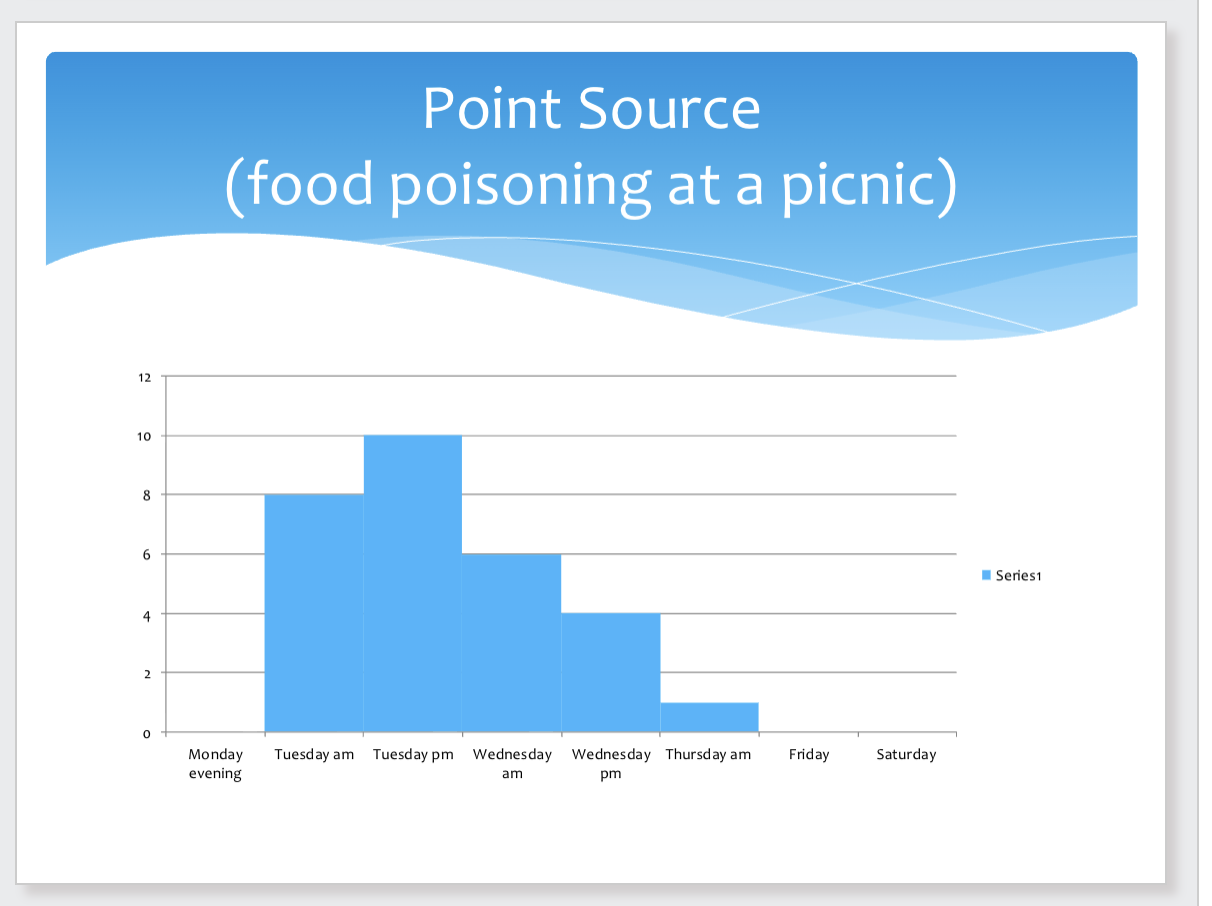 Point Source
(food poisoning at a picnic)

12
10
8
6
4
2
0

Monday evening
Tuesday am
Tuesday pm
Wednesday am
Wednesday pm
Thursday am
Friday
Saturday

Series1